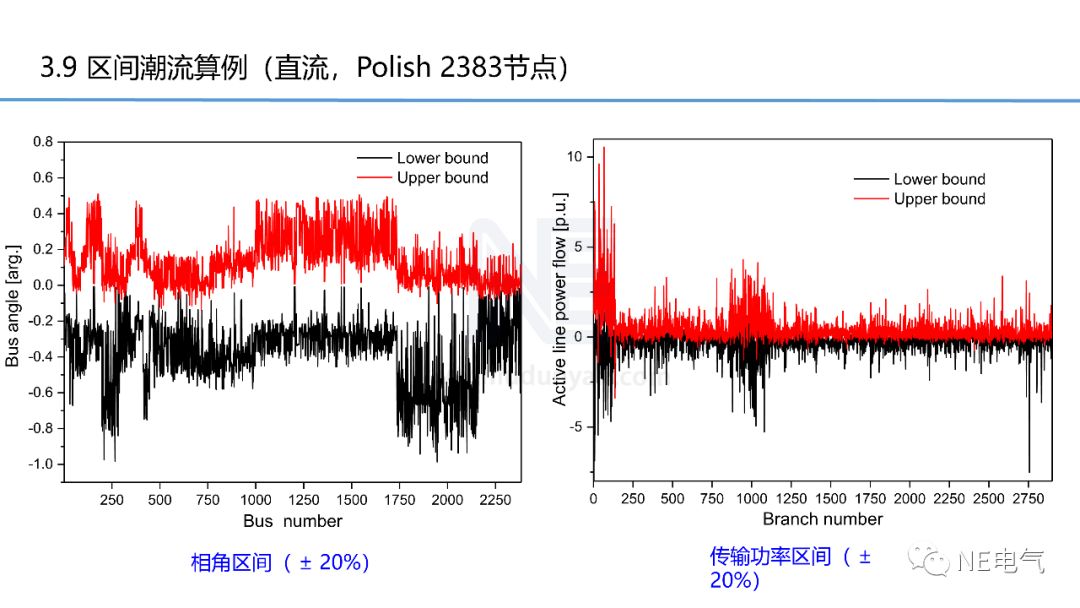 3.9 区间潮流算例（直流，Polish 2383节点）

Lower bound
Upper bound

Bus angle [arg.]

0.8
0.6
0.4
0.2
0.0
-0.2
-0.4
-0.6
-0.8
-1.0

250 500 750 1000 1250 1500 1750 2000 2250

Bus number

相角区间（ ± 20%）

Lower bound
Upper bound

Active line power flow [p.u.]

10
5
0
-5

0 250 500 750 1000 1250 1500 1750 2000 2250 2500 2750

Branch number

传输功率区间（ ± 20%）

NE电气